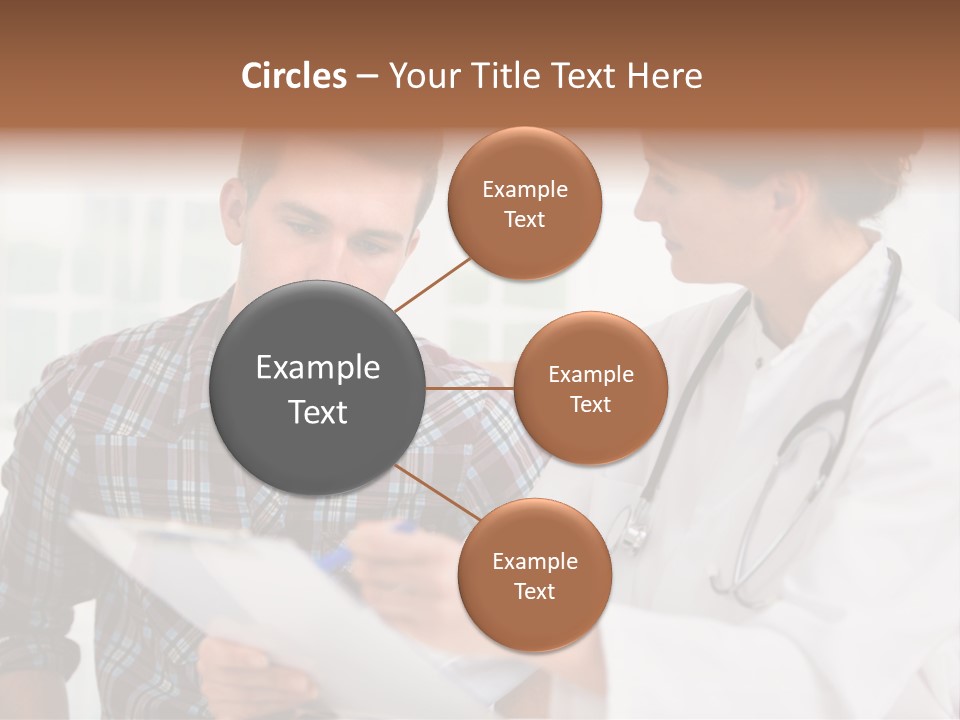 Circles – Your Title Text Here

Example Text

Example Text

Example Text

Example Text